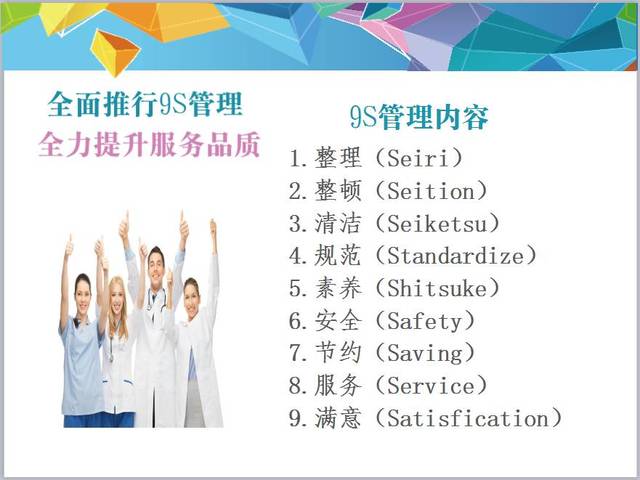 全面推行9S管理
全力提升服务品质

9S管理内容
1.整理（Seiri）
2.整顿（Seition）
3.清洁（Seiketsu）
4.规范（Standardize）
5.素养（Shitsuke）
6.安全（Safety）
7.节约（Saving）
8.服务（Service）
9.满意（Satisfication）